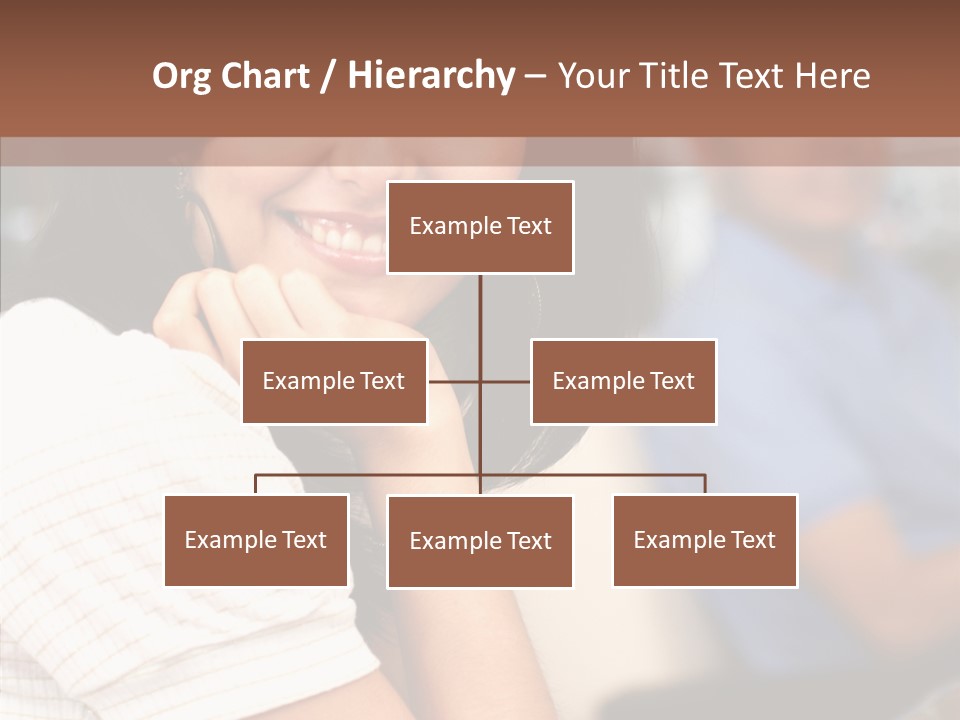 Org Chart / Hierarchy – Your Title Text Here

Example Text

Example Text

Example Text

Example Text

Example Text

Example Text